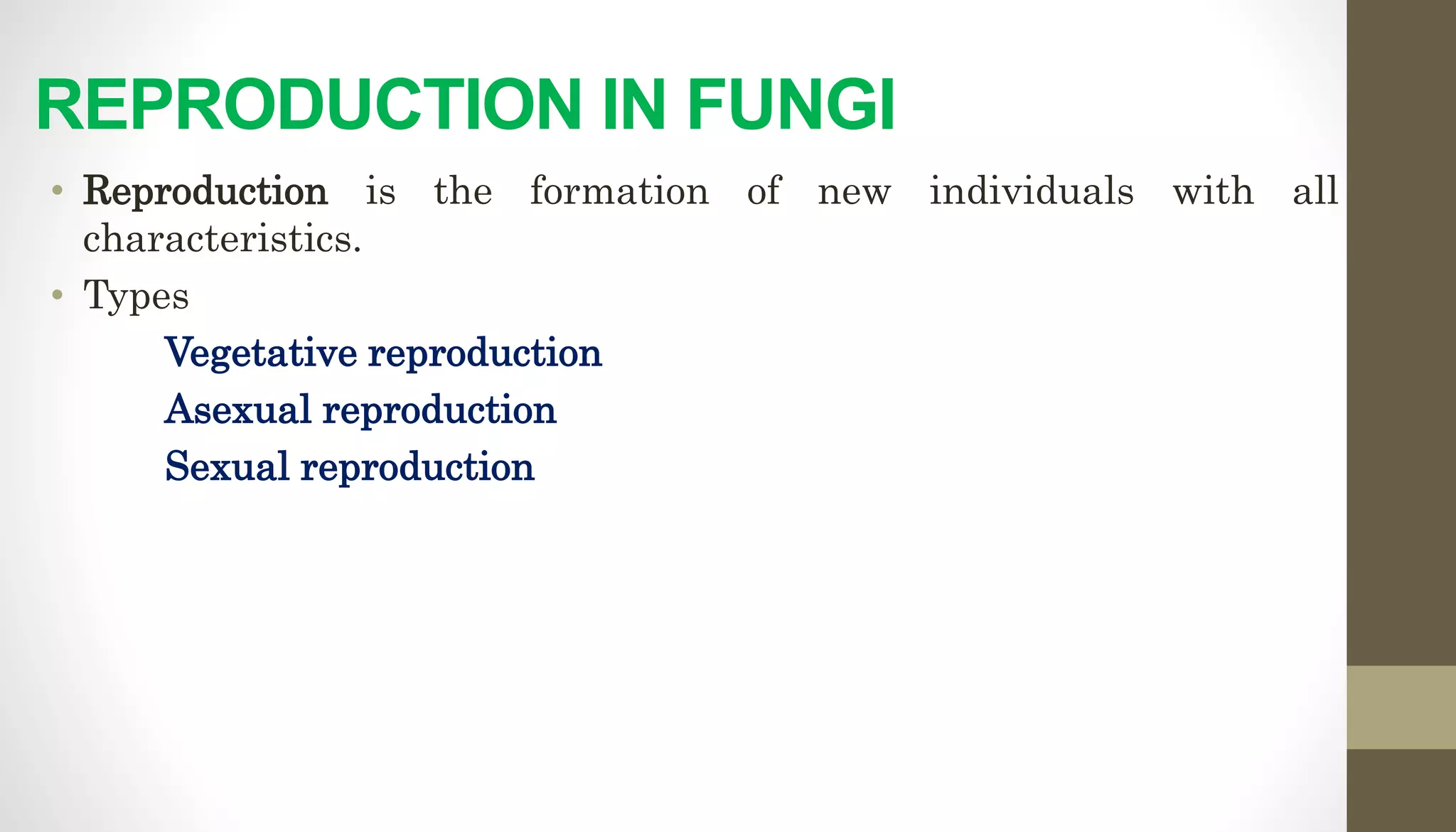 REPRODUCTION IN FUNGI

• Reproduction is the formation of new individuals with all characteristics.

• Types

Vegetative reproduction

Asexual reproduction

Sexual reproduction